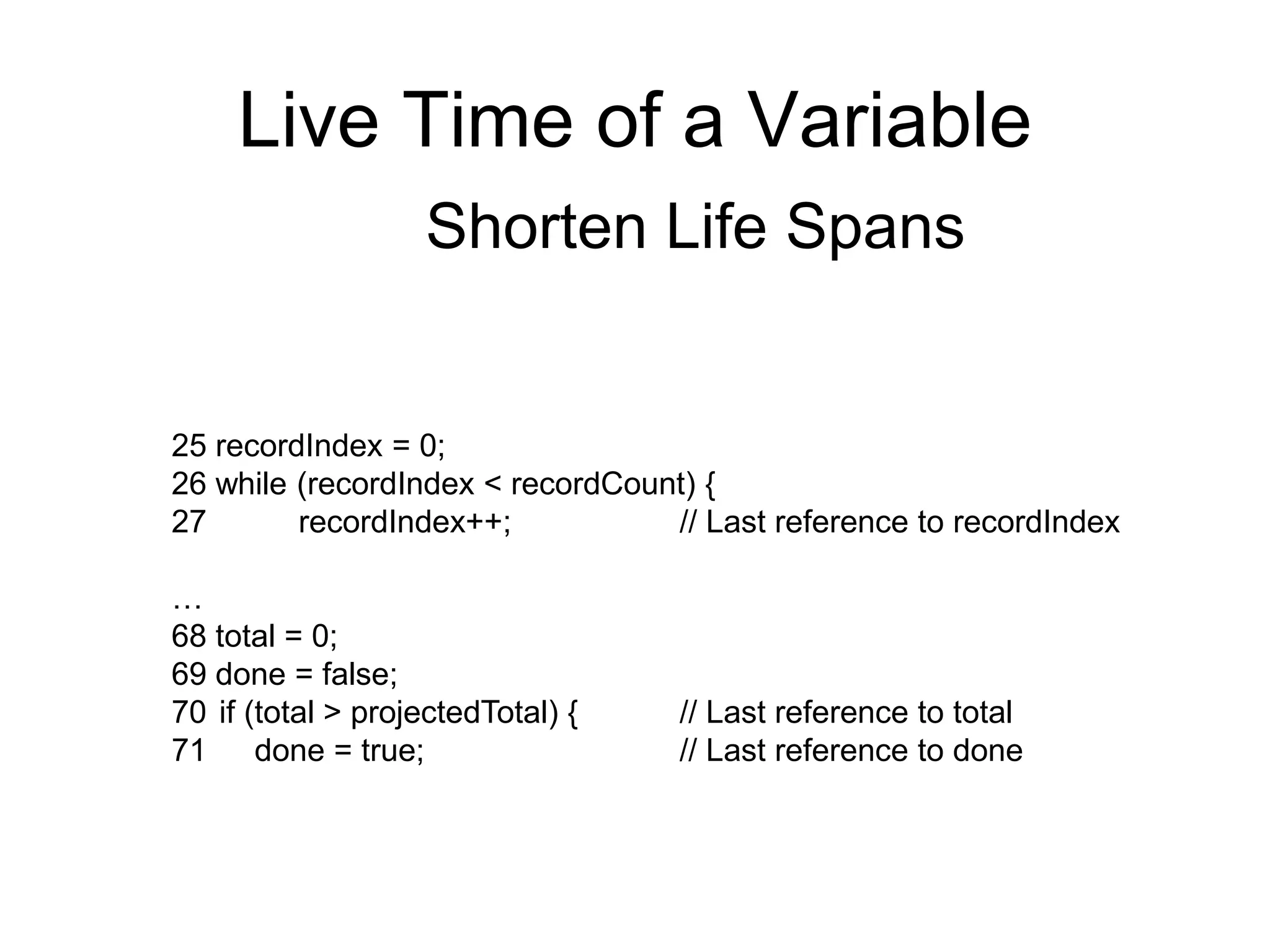 Live Time of a Variable

Shorten Life Spans

25 recordIndex = 0;
26 while (recordIndex < recordCount) {
27 recordIndex++; // Last reference to recordIndex

…
68 total = 0;
69 done = false;
70 if (total > projectedTotal) { // Last reference to total
71 done = true; // Last reference to done